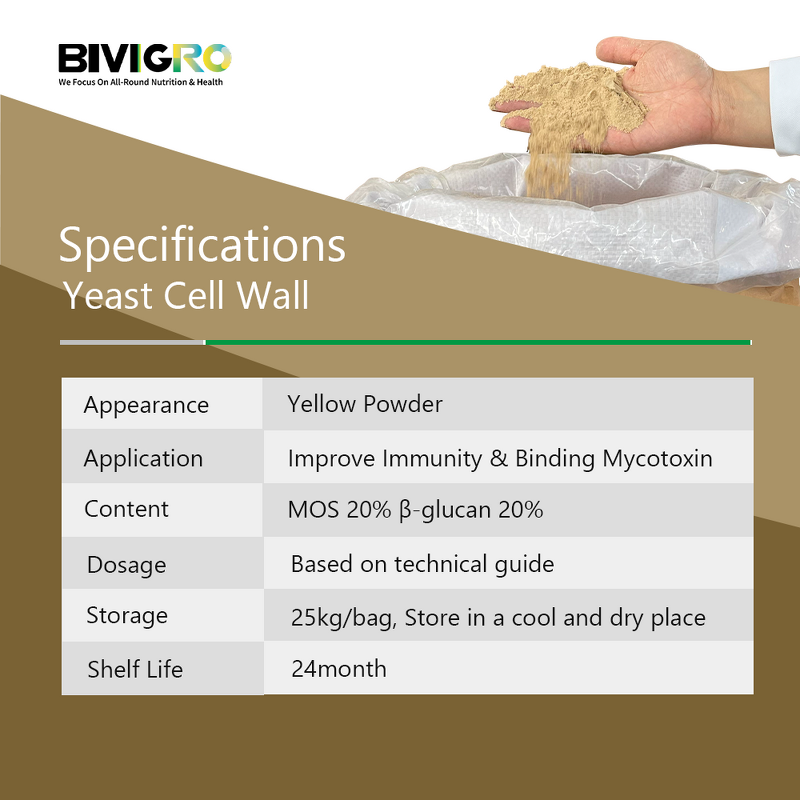 BIVIGRO
We Focus On All-Round Nutrition & Health

Specifications
Yeast Cell Wall

| Appearance | Yellow Powder |
|---|---|
| Application | Improve Immunity & Binding Mycotoxin |
| Content | MOS 20% β-glucan 20% |
| Dosage | Based on technical guide |
| Storage | 25kg/bag, Store in a cool and dry place |
| Shelf Life | 24month |